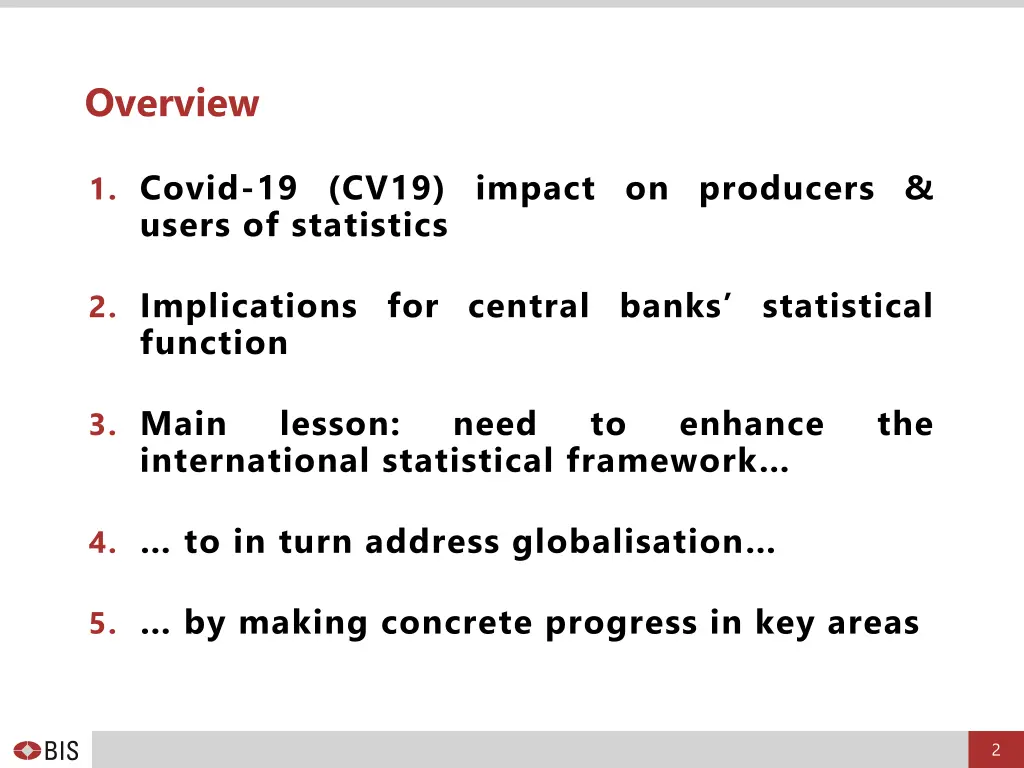 Overview

1. Covid-19 (CV19) impact on producers & users of statistics

2. Implications for central banks' statistical function

3. Main lesson: need to enhance the international statistical framework…

4. … to in turn address globalisation…

5. … by making concrete progress in key areas

BIS

2